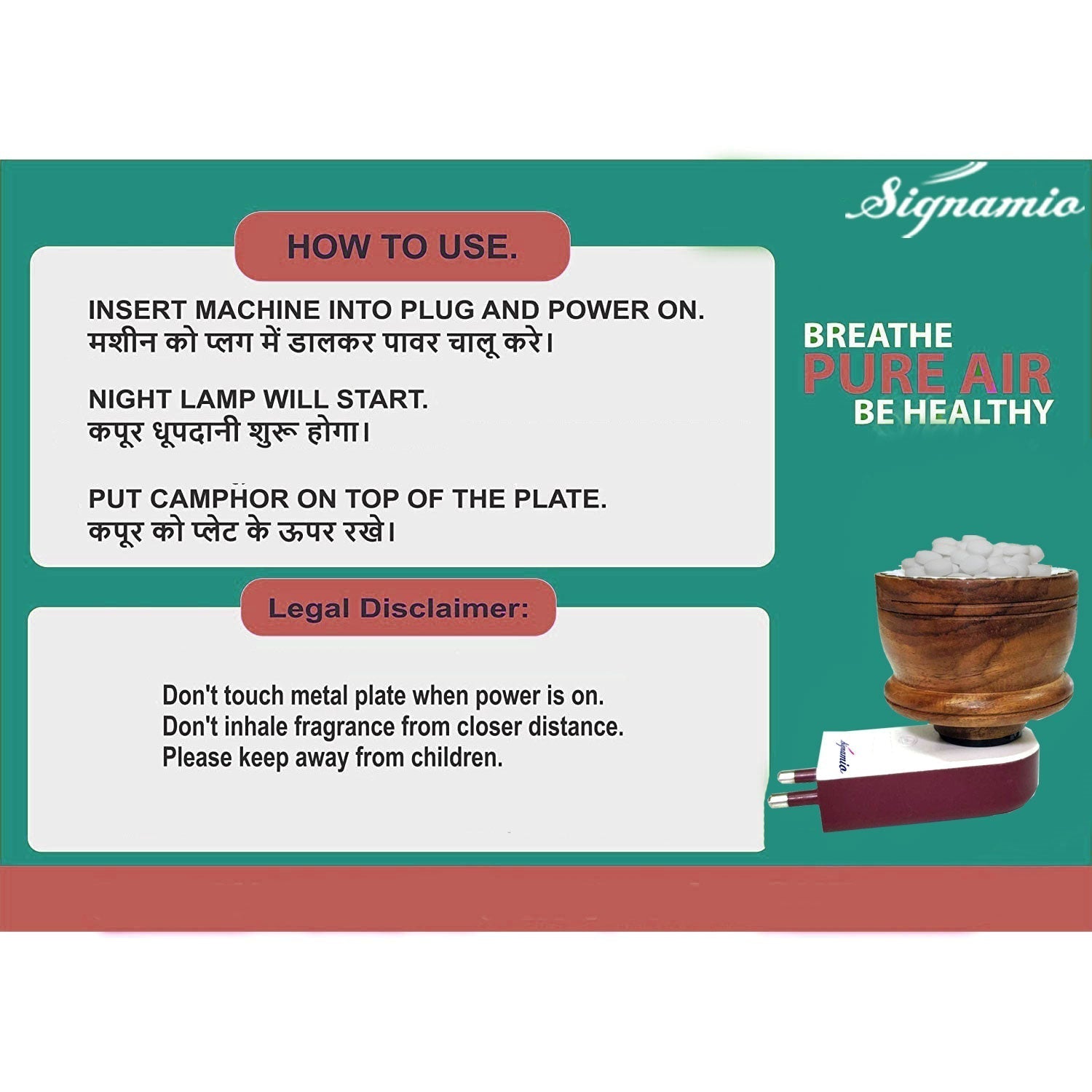 Signamio

HOW TO USE.

INSERT MACHINE INTO PLUG AND POWER ON.
मशीन को प्लग में डालकर पावर चालू करे।

NIGHT LAMP WILL START.
कपूर धूपदानी शुरू होगा।

PUT CAMPHOR ON TOP OF THE PLATE.
कपूर को प्लेट के ऊपर रखे।

BREATHE
PURE AIR
BE HEALTHY

Legal Disclaimer:

Don't touch metal plate when power is on.
Don't inhale fragrance from closer distance.
Please keep away from children.

Signamio